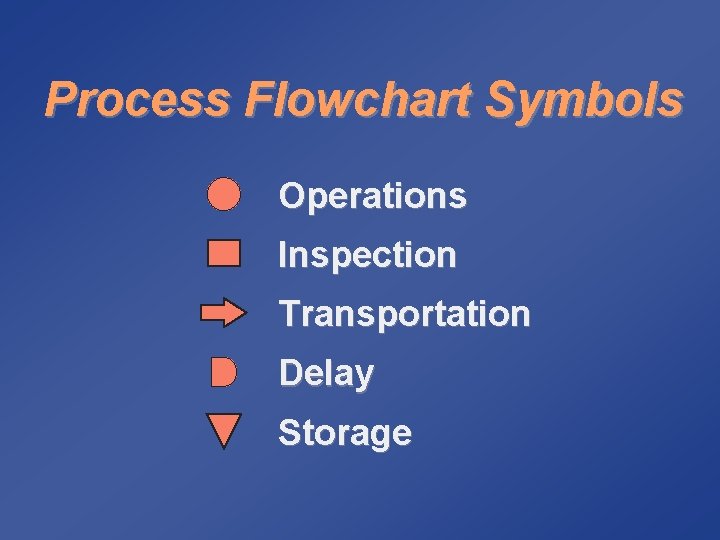 Process Flowchart Symbols

Operations
Inspection
Transportation
Delay
Storage